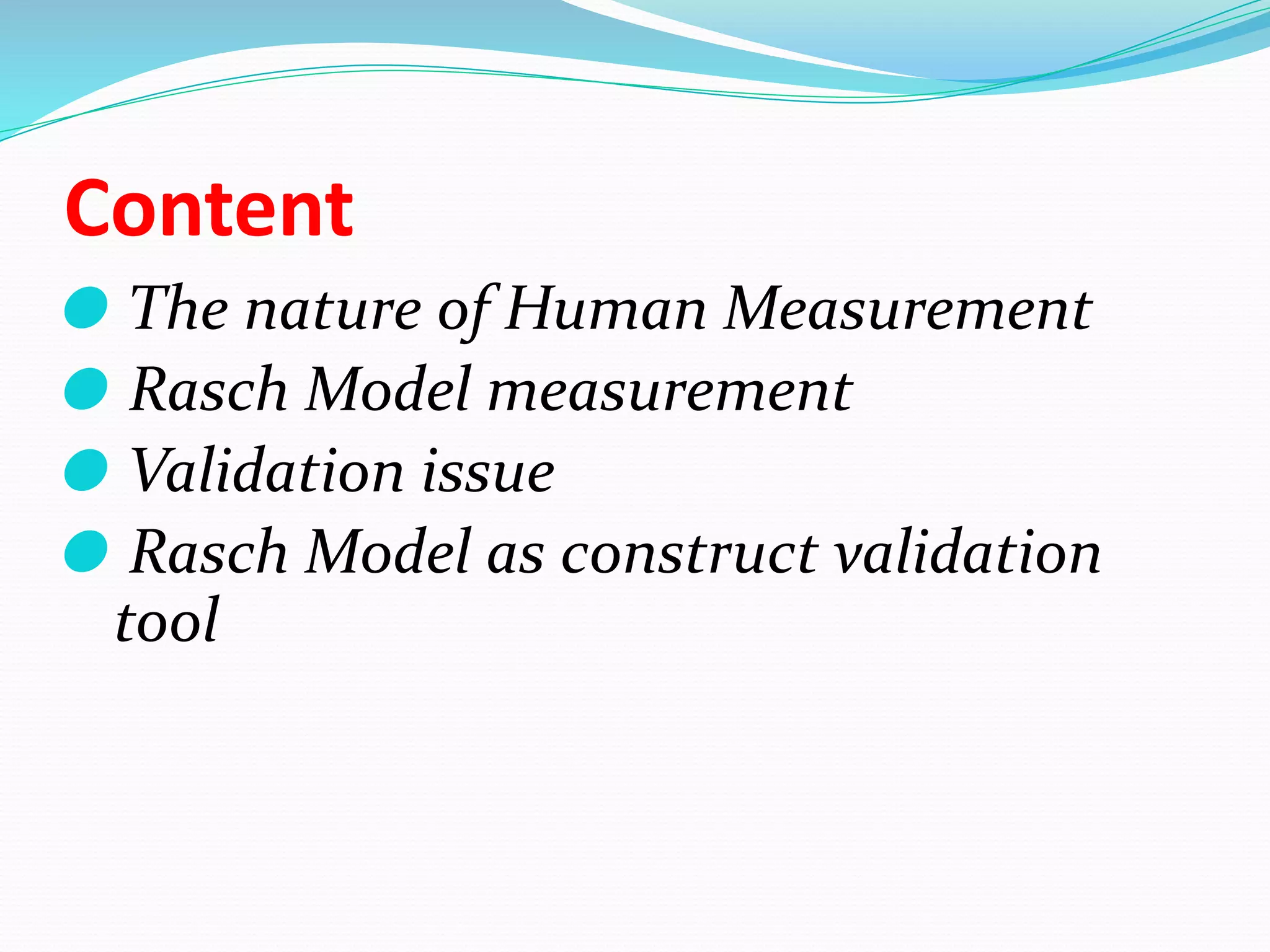 Content

- The nature of Human Measurement
- Rasch Model measurement
- Validation issue
- Rasch Model as construct validation tool